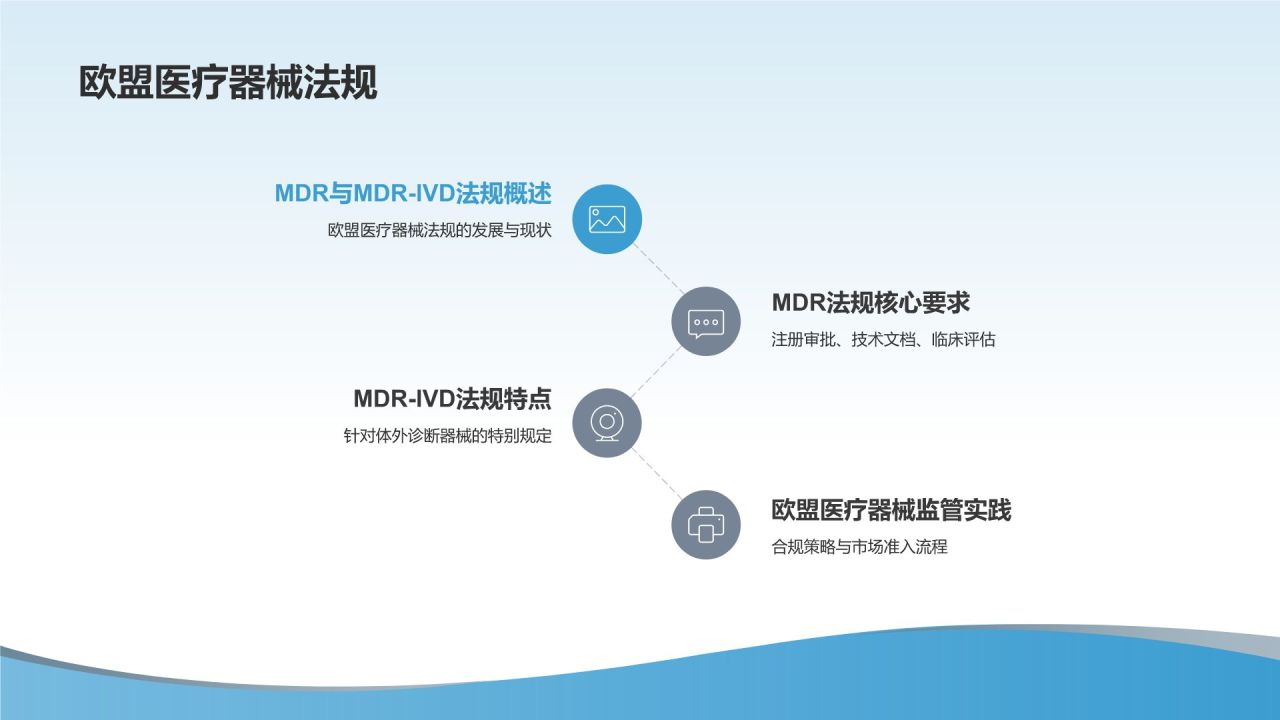 欧盟医疗器械法规

MDR与MDR-IVD法规概述
欧盟医疗器械法规的发展与现状

MDR法规核心要求
注册审批、技术文档、临床评估

MDR-IVD法规特点
针对体外诊断器械的特别规定

欧盟医疗器械监管实践
合规策略与市场准入流程